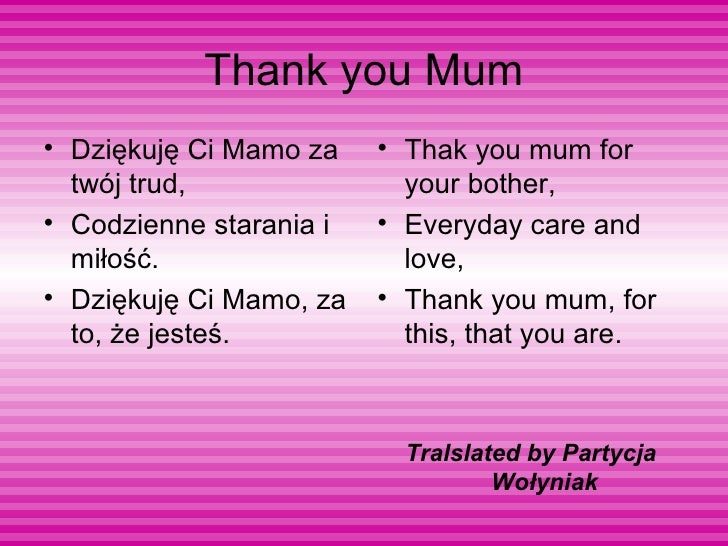 Thank you Mum

• Dziękuję Ci Mamo za twój trud,
• Codzienne starania i miłość.
• Dziękuję Ci Mamo, za to, że jesteś.

• Thak you mum for your bother,
• Everyday care and love,
• Thank you mum, for this, that you are.

Tralslated by Partycja Wołyniak